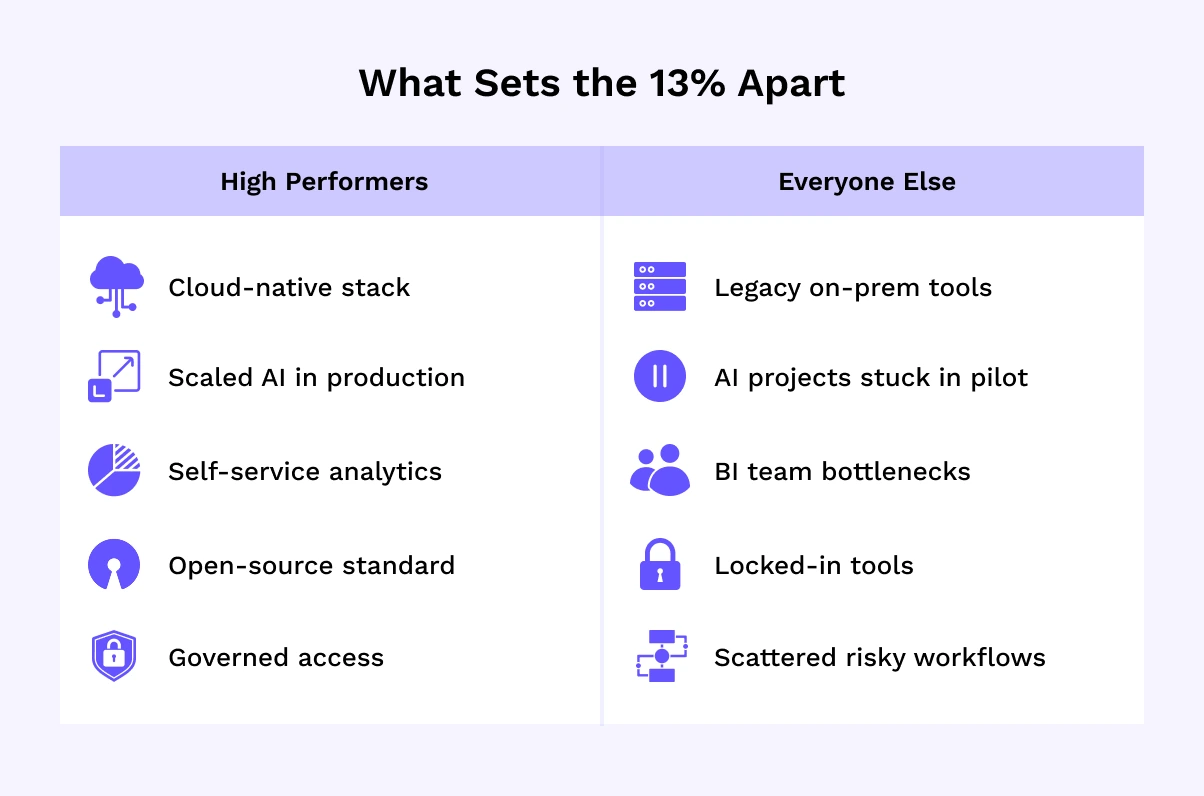 What Sets the 13% Apart

| High Performers | Everyone Else |
|---|---|
| Cloud-native stack | Legacy on-prem tools |
| Scaled AI in production | AI projects stuck in pilot |
| Self-service analytics | BI team bottlenecks |
| Open-source standard | Locked-in tools |
| Governed access | Scattered risky workflows |